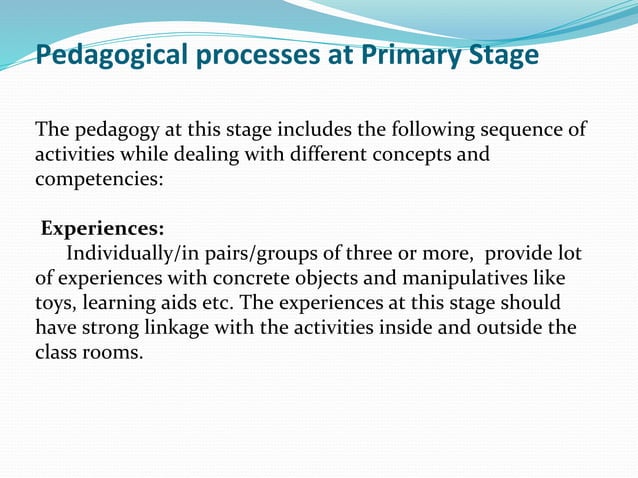 Pedagogical processes at Primary Stage

The pedagogy at this stage includes the following sequence of activities while dealing with different concepts and competencies:

Experiences:
Individually/in pairs/groups of three or more, provide lot of experiences with concrete objects and manipulatives like toys, learning aids etc. The experiences at this stage should have strong linkage with the activities inside and outside the class rooms.